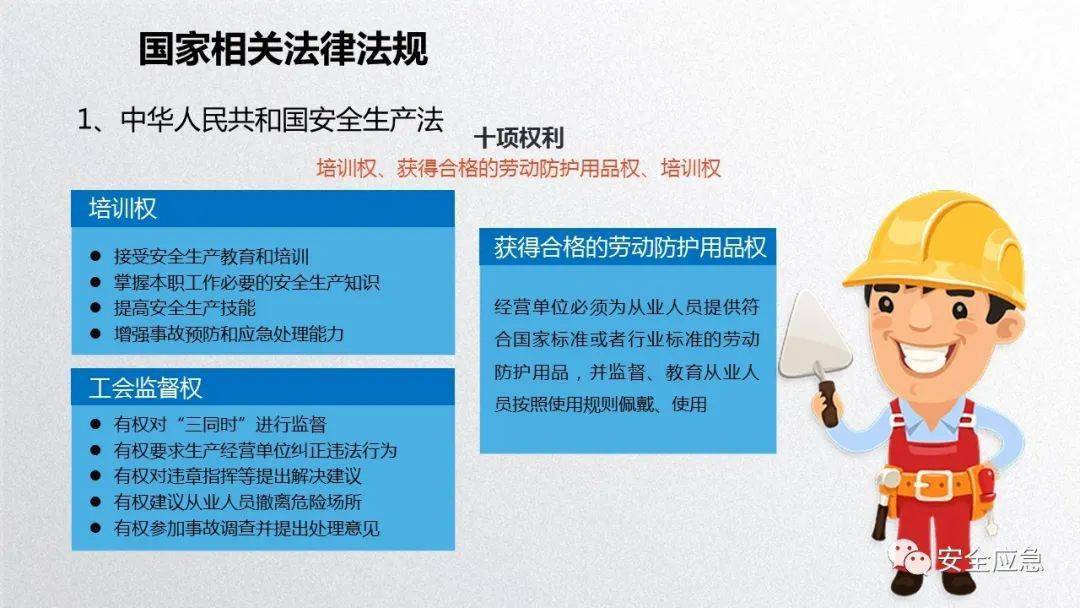 国家相关法律法规

1、中华人民共和国安全生产法

十项权利

培训权、获得合格的劳动防护用品权、培训权

培训权

● 接受安全生产教育和培训
● 掌握本职工作必要的安全生产知识
● 提高安全生产技能
● 增强事故预防和应急处理能力

工会监督权

● 有权对“三同时”进行监督
● 有权要求生产经营单位纠正违法行为
● 有权对违章指挥等提出解决建议
● 有权建议从业人员撤离危险场所
● 有权参加事故调查并提出处理意见

获得合格的劳动防护用品权

经营单位必须为从业人员提供符合国家标准或者行业标准的劳动防护用品，并监督、教育从业人员按照使用规则佩戴、使用

安全应急